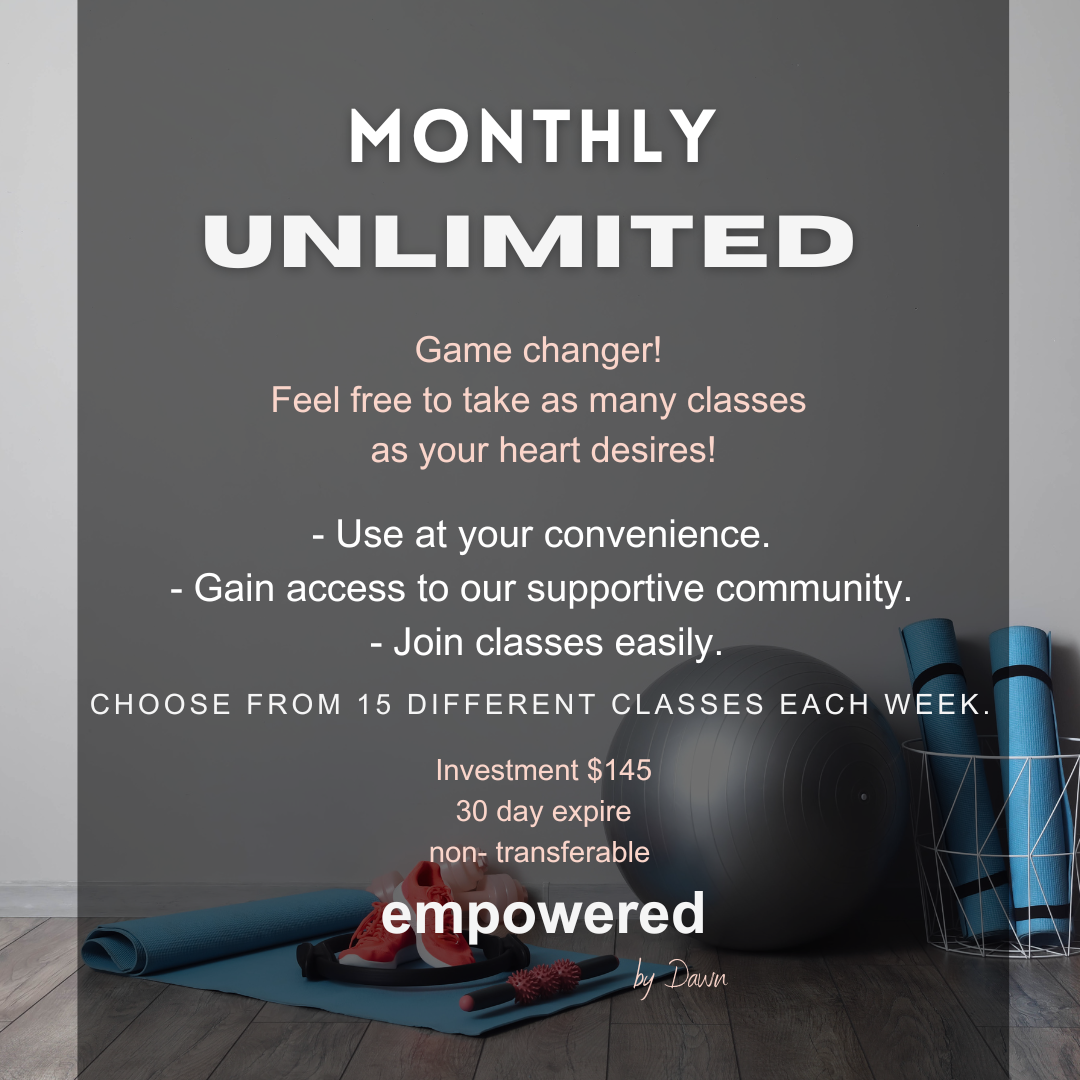 MONTHLY
UNLIMITED

Game changer!
Feel free to take as many classes as your heart desires!

- Use at your convenience.
- Gain access to our supportive community.
- Join classes easily.

CHOOSE FROM 15 DIFFERENT CLASSES EACH WEEK.

Investment $145
30 day expire
non- transferable

empowered
by Dawn